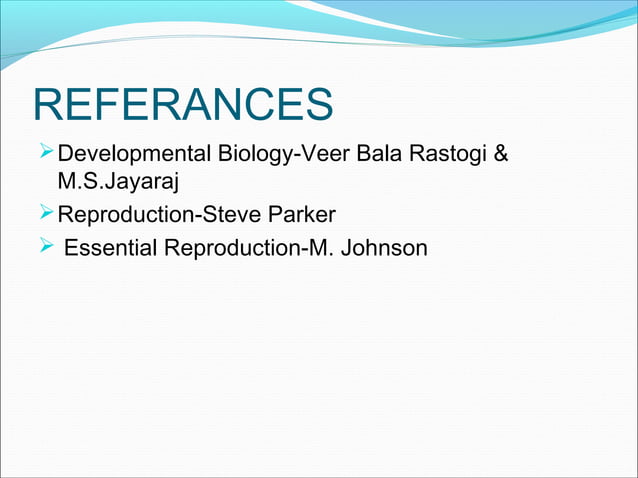 REFERANCES

➢ Developmental Biology-Veer Bala Rastogi & M.S.Jayaraj

➢ Reproduction-Steve Parker

➢ Essential Reproduction-M. Johnson